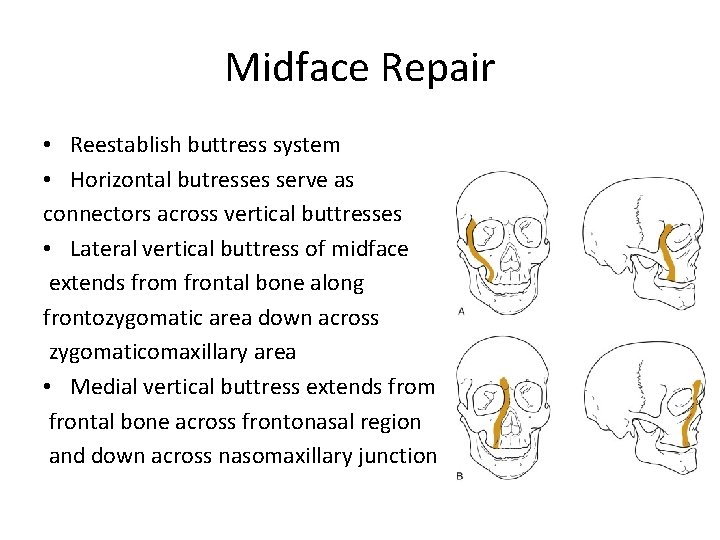 Midface Repair

• Reestablish buttress system
• Horizontal butresses serve as connectors across vertical buttresses
• Lateral vertical buttress of midface extends from frontal bone along frontozygomatic area down across zygomaticomaxillary area
• Medial vertical buttress extends from frontal bone across frontonasal region and down across nasomaxillary junction

A

B